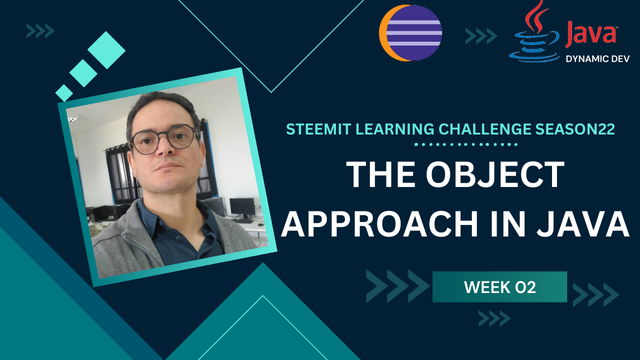 Java™
DYNAMIC DEV

STEEMIT LEARNING CHALLENGE SEASON22

THE OBJECT APPROACH IN JAVA

WEEK 02